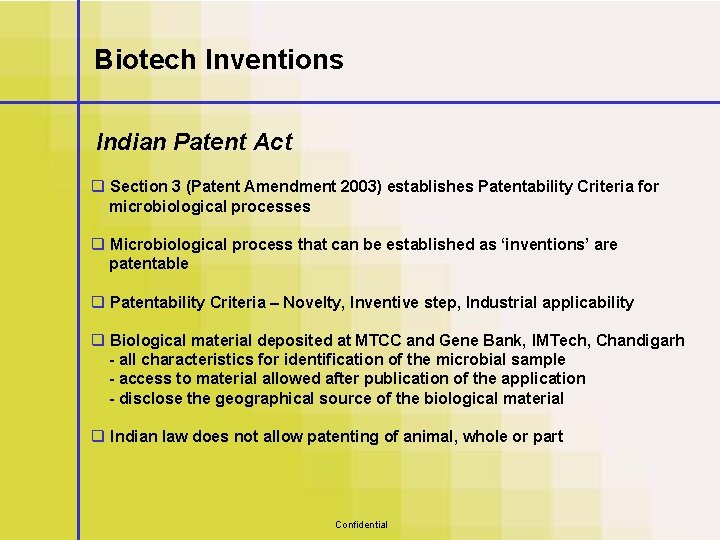 Biotech Inventions

Indian Patent Act

❑ Section 3 (Patent Amendment 2003) establishes Patentability Criteria for microbiological processes

❑ Microbiological process that can be established as ‘inventions’ are patentable

❑ Patentability Criteria – Novelty, Inventive step, Industrial applicability

❑ Biological material deposited at MTCC and Gene Bank, IMTech, Chandigarh
- all characteristics for identification of the microbial sample
- access to material allowed after publication of the application
- disclose the geographical source of the biological material

❑ Indian law does not allow patenting of animal, whole or part

Confidential